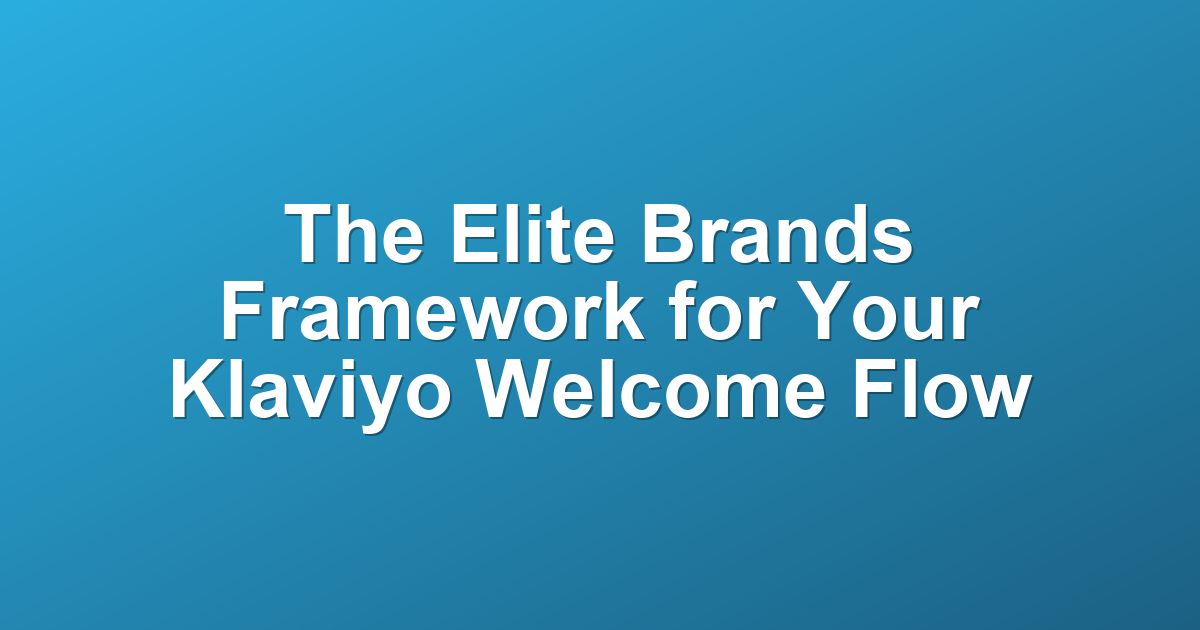 The Elite Brands Framework for Your Klaviyo Welcome Flow